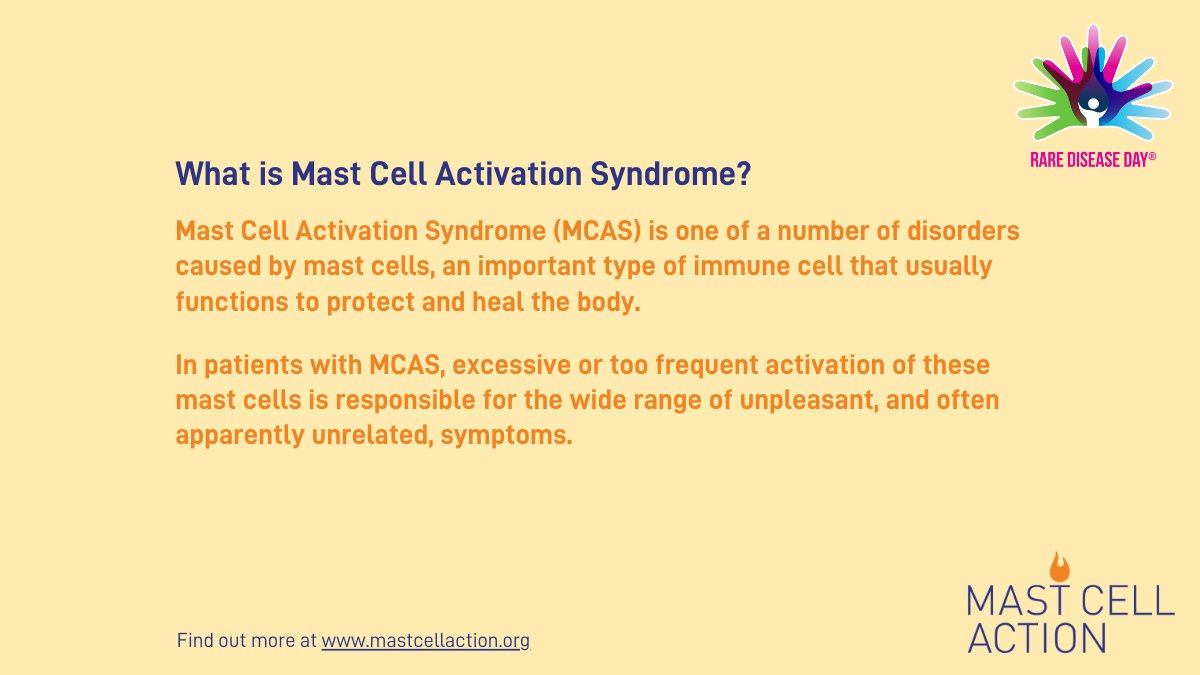 RARE DISEASE DAY®

What is Mast Cell Activation Syndrome?

Mast Cell Activation Syndrome (MCAS) is one of a number of disorders caused by mast cells, an important type of immune cell that usually functions to protect and heal the body.

In patients with MCAS, excessive or too frequent activation of these mast cells is responsible for the wide range of unpleasant, and often apparently unrelated, symptoms.

Find out more at www.mastcellaction.org

MAST CELL ACTION